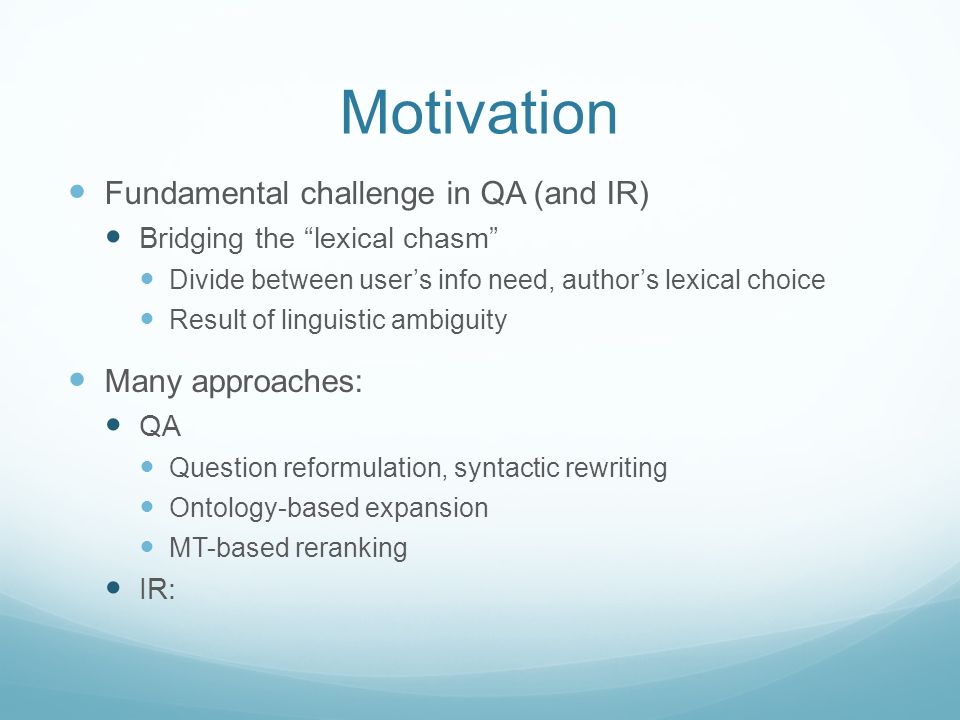 Motivation

- Fundamental challenge in QA (and IR)
  - Bridging the “lexical chasm”
    - Divide between user’s info need, author’s lexical choice
    - Result of linguistic ambiguity

- Many approaches:
  - QA
    - Question reformulation, syntactic rewriting
    - Ontology-based expansion
    - MT-based reranking
  - IR: